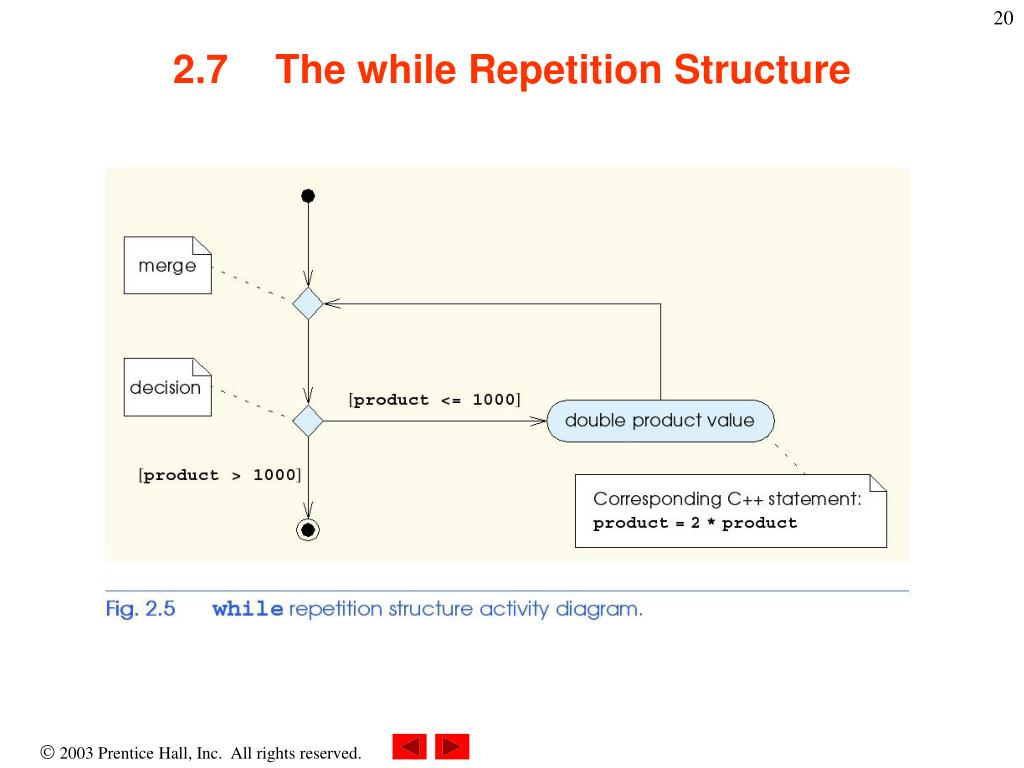 20

2.7 The while Repetition Structure

merge

decision

[product <= 1000]

double product value

[product > 1000]

Corresponding C++ statement:
product = 2 * product

Fig. 2.5 while repetition structure activity diagram.

© 2003 Prentice Hall, Inc. All rights reserved.